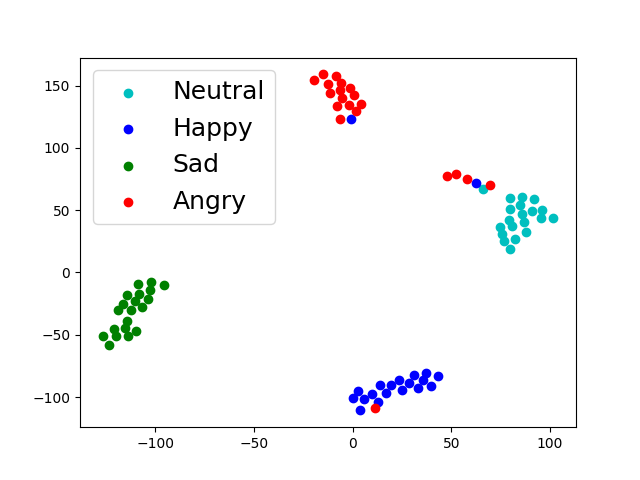 Neutral
Happy
Sad
Angry

150
100
50
0
−50
−100

−100
−50
0
50
100